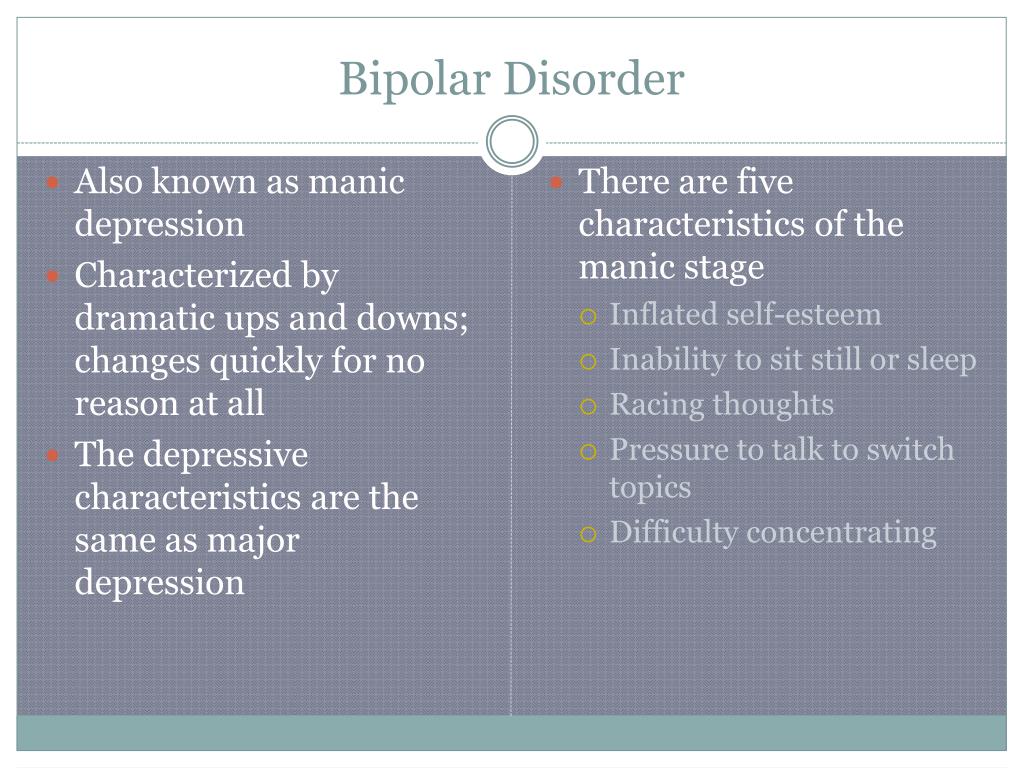 Bipolar Disorder

- Also known as manic depression
- Characterized by dramatic ups and downs; changes quickly for no reason at all
- The depressive characteristics are the same as major depression

- There are five characteristics of the manic stage
  - Inflated self-esteem
  - Inability to sit still or sleep
  - Racing thoughts
  - Pressure to talk to switch topics
  - Difficulty concentrating